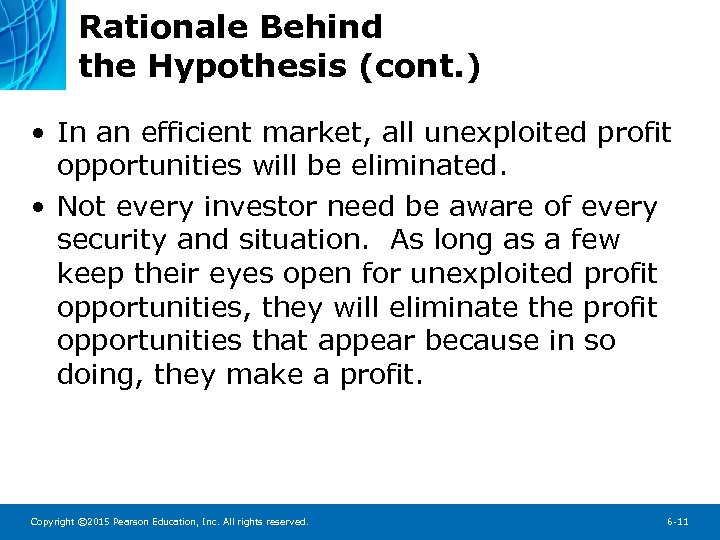 Rationale Behind the Hypothesis (cont.)

• In an efficient market, all unexploited profit opportunities will be eliminated.

• Not every investor need be aware of every security and situation. As long as a few keep their eyes open for unexploited profit opportunities, they will eliminate the profit opportunities that appear because in so doing, they make a profit.

Copyright ©2015 Pearson Education, Inc. All rights reserved.

6-11